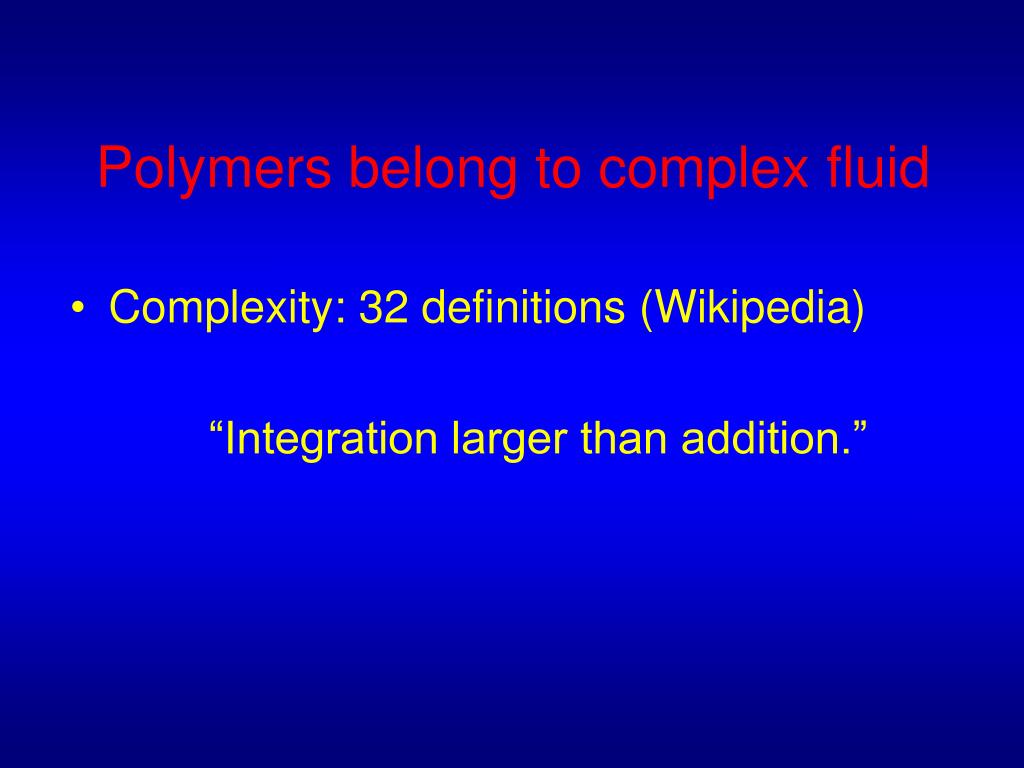 Polymers belong to complex fluid

• Complexity: 32 definitions (Wikipedia)

“Integration larger than addition.”